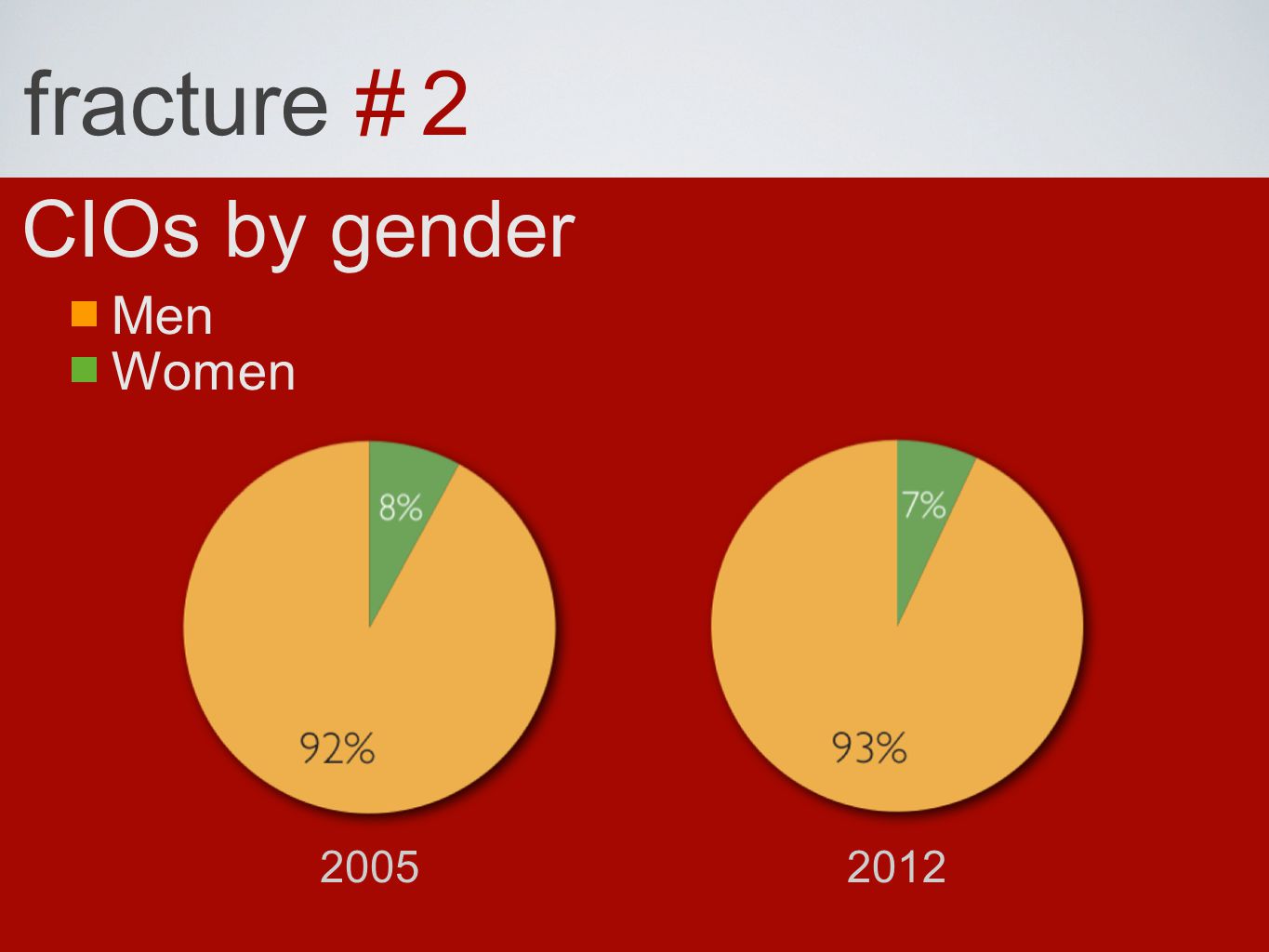 fracture #2

CIOs by gender

Men
Women

8%

92%

2005

7%

93%

2012